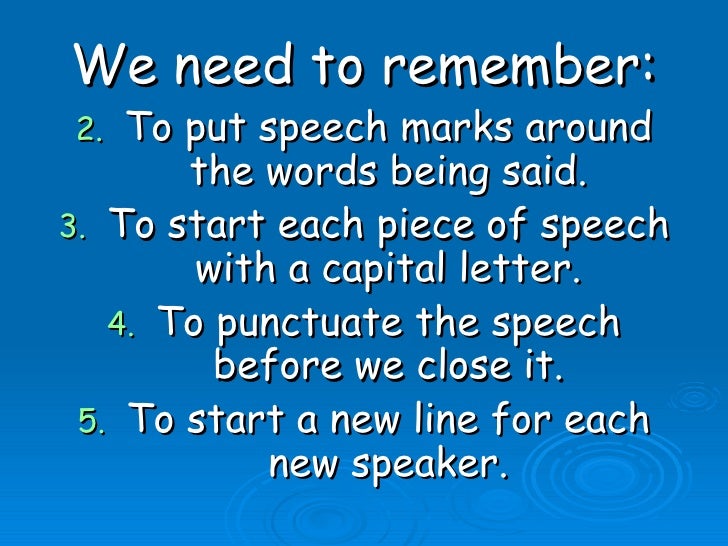 We need to remember:

2. To put speech marks around the words being said.
3. To start each piece of speech with a capital letter.
4. To punctuate the speech before we close it.
5. To start a new line for each new speaker.